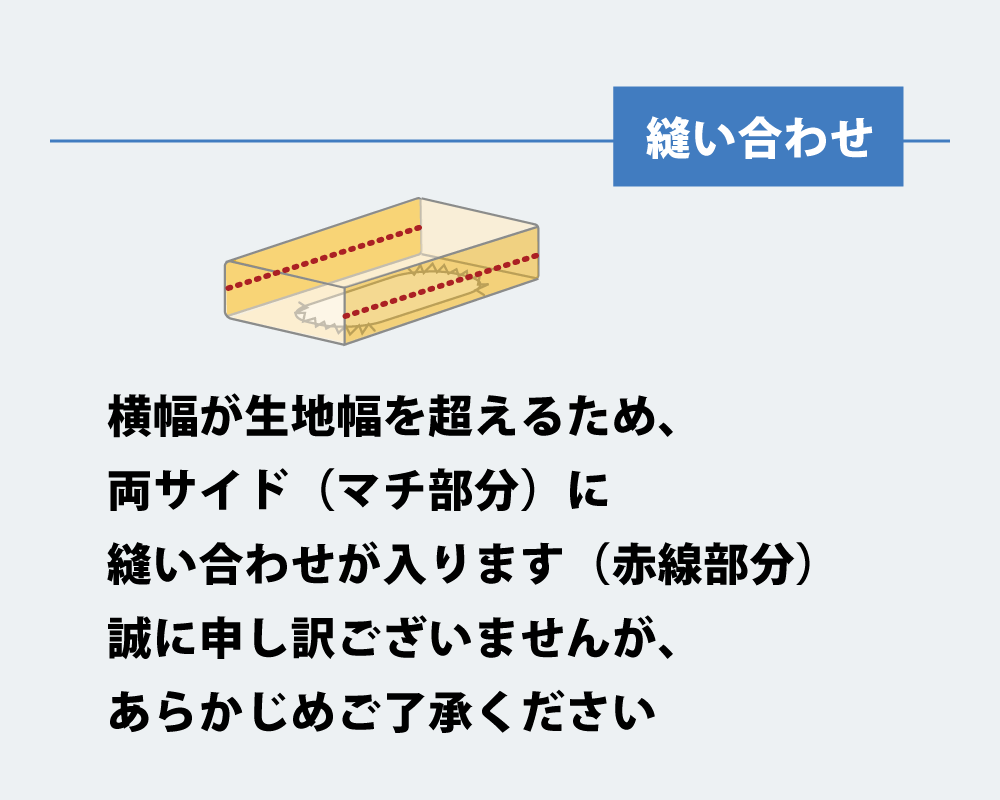 縫い合わせ

横幅が生地幅を超えるため、
両サイド（マチ部分）に
縫い合わせが入ります（赤線部分）
誠に申し訳ございませんが、
あらかじめご了承ください